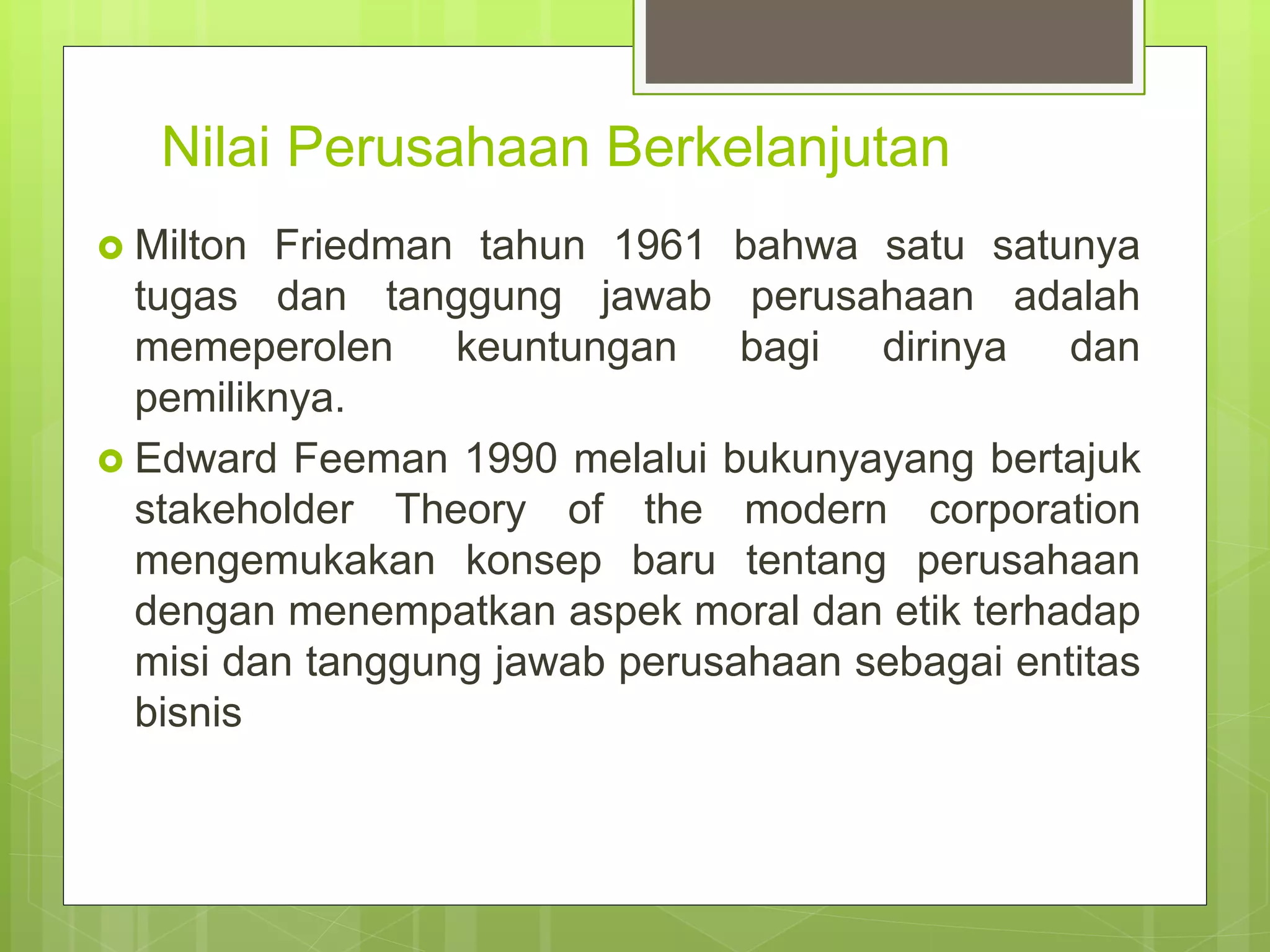 Nilai Perusahaan Berkelanjutan

Milton Friedman tahun 1961 bahwa satu satunya tugas dan tanggung jawab perusahaan adalah memeperolen keuntungan bagi dirinya dan pemiliknya.

Edward Feeman 1990 melalui bukunyayang bertajuk stakeholder Theory of the modern corporation mengemukakan konsep baru tentang perusahaan dengan menempatkan aspek moral dan etik terhadap misi dan tanggung jawab perusahaan sebagai entitas bisnis